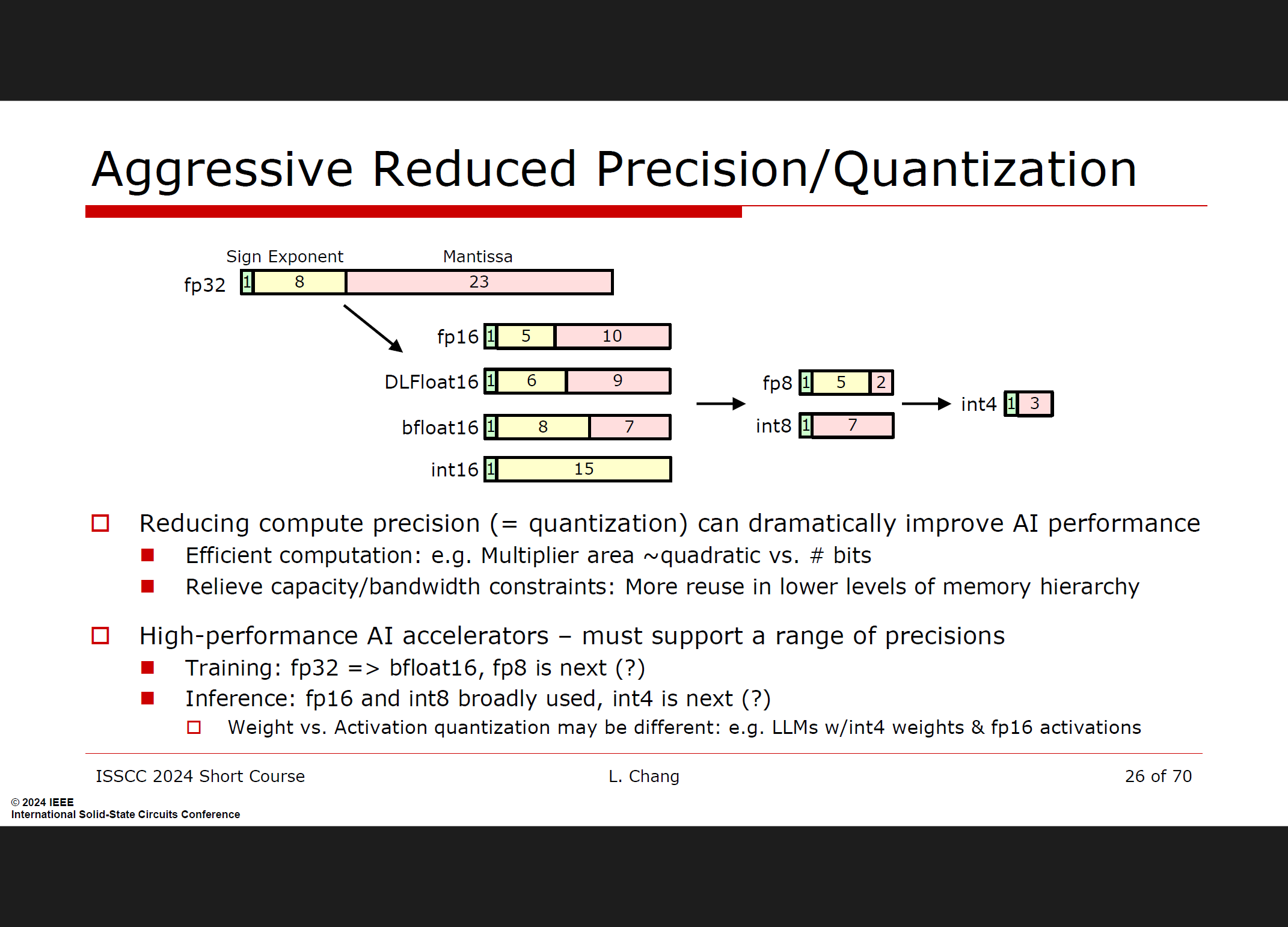 Aggressive Reduced Precision/Quantization

Sign Exponent Mantissa

fp32 1 8 23

fp16 1 5 10

DLFloat16 1 6 9

bfloat16 1 8 7

int16 1 15

fp8 1 5 2

int8 1 7

int4 1 3

Reducing compute precision (= quantization) can dramatically improve AI performance

Efficient computation: e.g. Multiplier area ~quadratic vs. # bits

Relieve capacity/bandwidth constraints: More reuse in lower levels of memory hierarchy

High-performance AI accelerators – must support a range of precisions

Training: fp32 => bfloat16, fp8 is next (?)

Inference: fp16 and int8 broadly used, int4 is next (?)

Weight vs. Activation quantization may be different: e.g. LLMs w/int4 weights & fp16 activations

ISSCC 2024 Short Course L. Chang 26 of 70

© 2024 IEEE
International Solid-State Circuits Conference